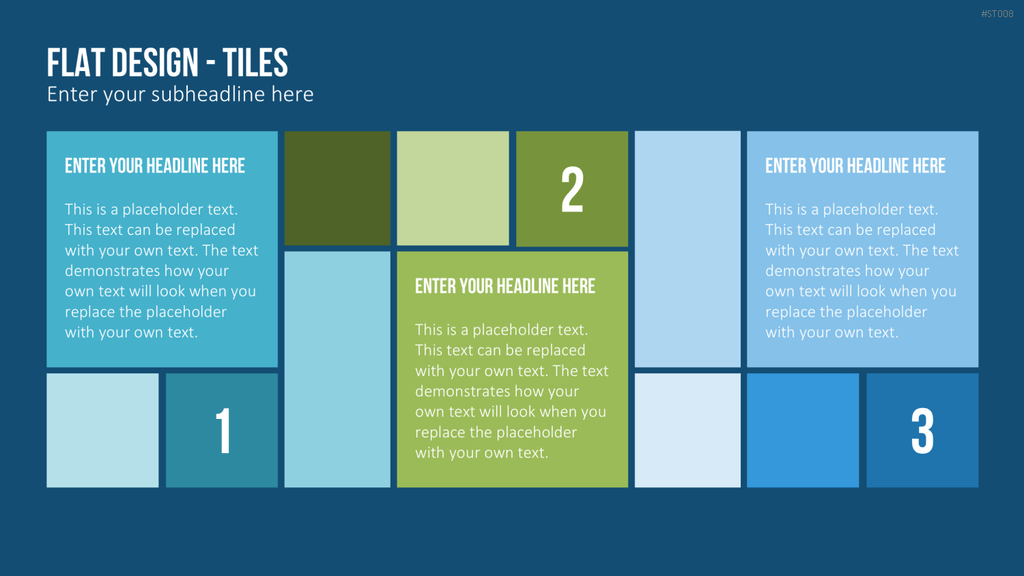 #ST008

FLAT DESIGN - TILES
Enter your subheadline here

ENTER YOUR HEADLINE HERE

This is a placeholder text. This text can be replaced with your own text. The text demonstrates how your own text will look when you replace the placeholder with your own text.

1

2

ENTER YOUR HEADLINE HERE

This is a placeholder text. This text can be replaced with your own text. The text demonstrates how your own text will look when you replace the placeholder with your own text.

ENTER YOUR HEADLINE HERE

This is a placeholder text. This text can be replaced with your own text. The text demonstrates how your own text will look when you replace the placeholder with your own text.

3